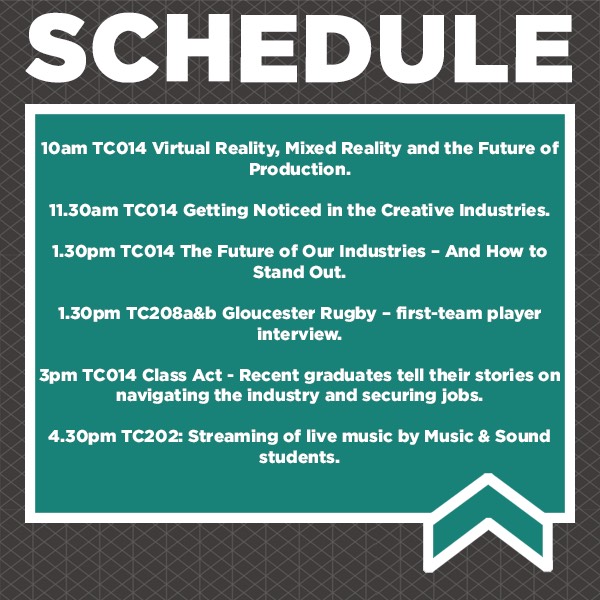 SCHEDULE

10am TC014 Virtual Reality, Mixed Reality and the Future of Production.

11.30am TC014 Getting Noticed in the Creative Industries.

1.30pm TC014 The Future of Our Industries – And How to Stand Out.

1.30pm TC208a&b Gloucester Rugby – first-team player interview.

3pm TC014 Class Act - Recent graduates tell their stories on navigating the industry and securing jobs.

4.30pm TC202: Streaming of live music by Music & Sound students.